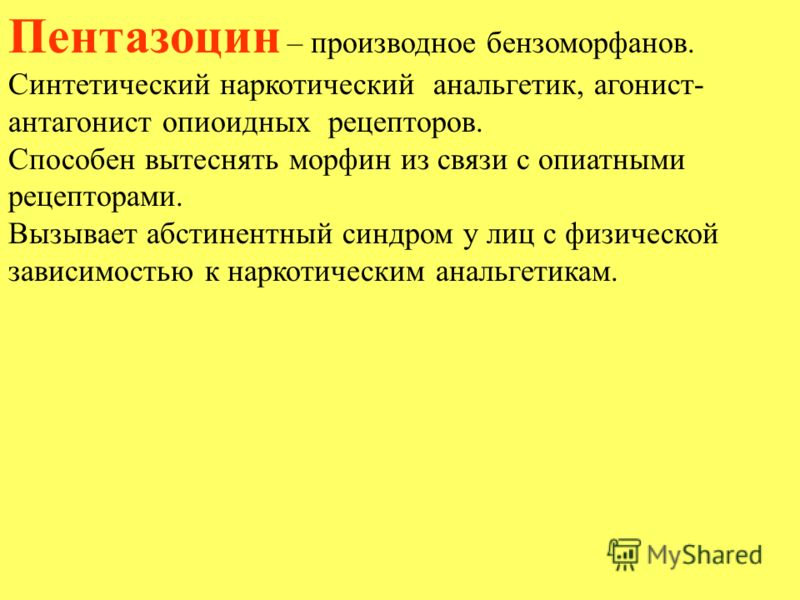 Пентазоцин – производное бензоморфанов.
Синтетический наркотический анальгетик, агонист-антагонист опиоидных рецепторов.
Способен вытеснять морфин из связи с опиатными рецепторами.
Вызывает абстинентный синдром у лиц с физической зависимостью к наркотическим анальгетикам.

MyShared